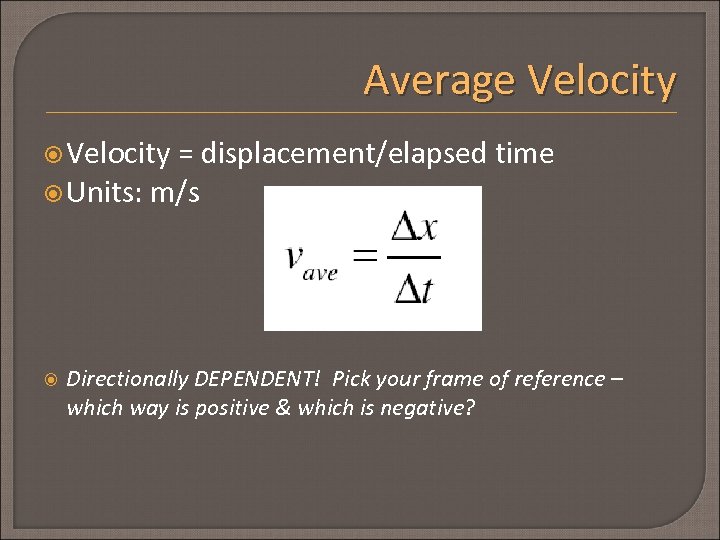 Average Velocity

Velocity = displacement/elapsed time

Units: m/s

$v_{ave} = \frac{\Delta x}{\Delta t}$

Directionally DEPENDENT! Pick your frame of reference – which way is positive & which is negative?